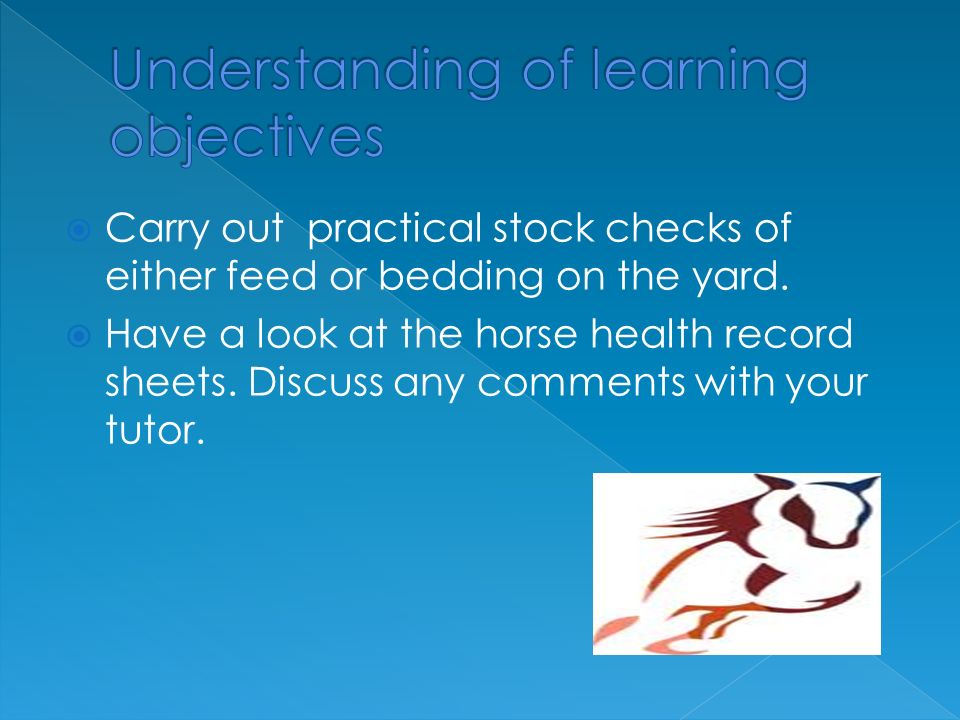 Understanding of learning objectives

Carry out practical stock checks of either feed or bedding on the yard.

Have a look at the horse health record sheets. Discuss any comments with your tutor.